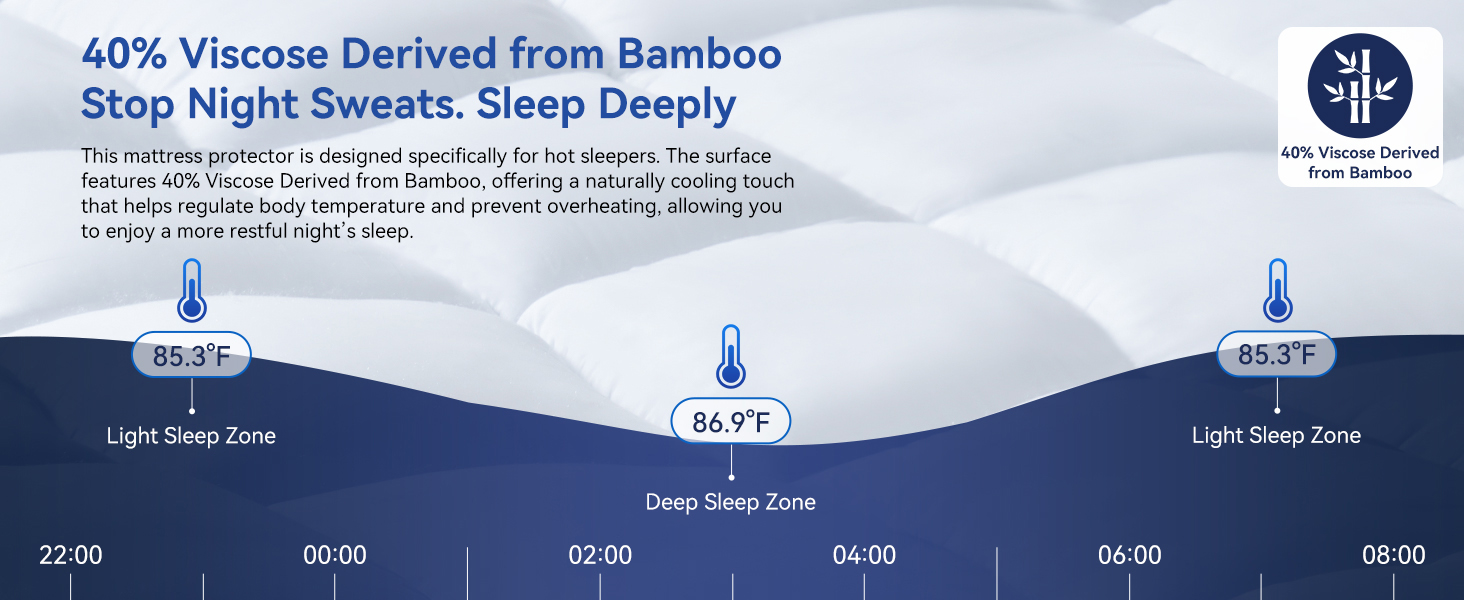 40% Viscose Derived from Bamboo
Stop Night Sweats. Sleep Deeply

This mattress protector is designed specifically for hot sleepers. The surface features 40% Viscose Derived from Bamboo, offering a naturally cooling touch that helps regulate body temperature and prevent overheating, allowing you to enjoy a more restful night's sleep.

40% Viscose Derived from Bamboo

85.3°F
Light Sleep Zone

86.9°F
Deep Sleep Zone

85.3°F
Light Sleep Zone

22:00 00:00 02:00 04:00 06:00 08:00